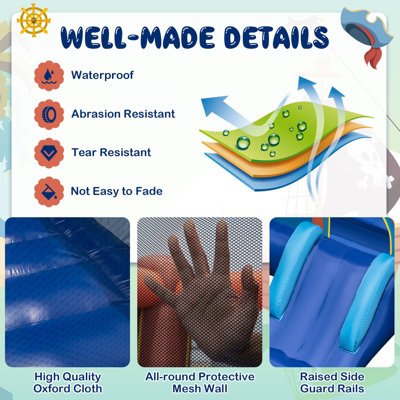 WELL-MADE DETAILS

Waterproof

Abrasion Resistant

Tear Resistant

Not Easy to Fade

High Quality Oxford Cloth

All-round Protective Mesh Wall

Raised Side Guard Rails